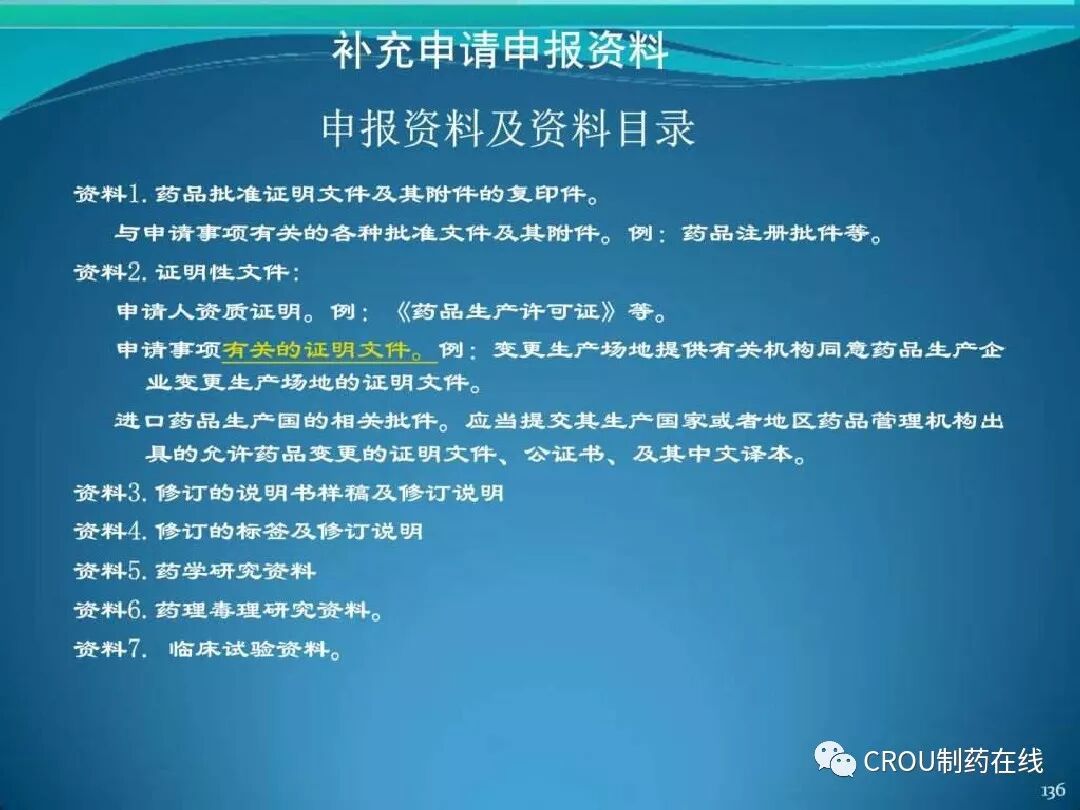 补充申请申报资料

申报资料及资料目录

资料1. 药品批准证明文件及其附件的复印件。

与申请事项有关的各种批准文件及其附件。例：药品注册批件等。

资料2. 证明性文件：

申请人资质证明。例：《药品生产许可证》等。

申请事项有关的证明文件。例：变更生产场地提供有关机构同意药品生产企业变更生产场地的证明文件。

进口药品生产国的相关批件。应当提交其生产国家或者地区药品管理机构出具的允许药品变更的证明文件、公证书、及其中文译本。

资料3. 修订的说明书样稿及修订说明

资料4. 修订的标签及修订说明

资料5. 药学研究资料

资料6. 药理毒理研究资料。

资料7. 临床试验资料。

CROU制药在线

136